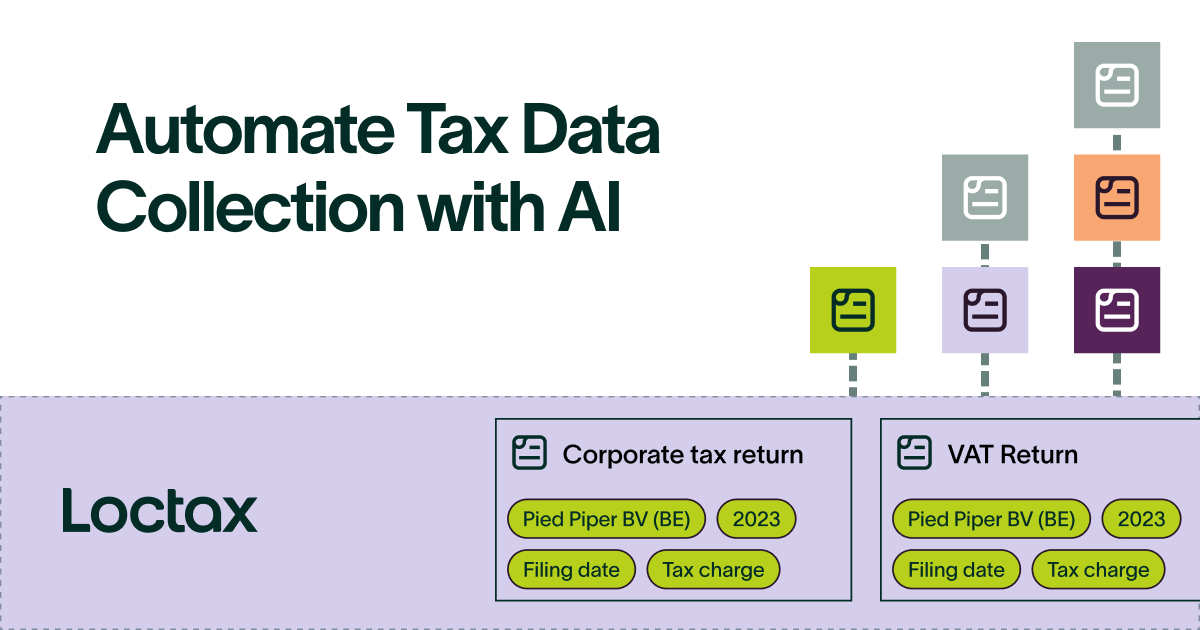 Automate Tax Data Collection with AI

Loctax

Corporate tax return

Pied Piper BV (BE)
2023
Filing date
Tax charge

VAT Return

Pied Piper BV (BE)
2023
Filing date
Tax charge